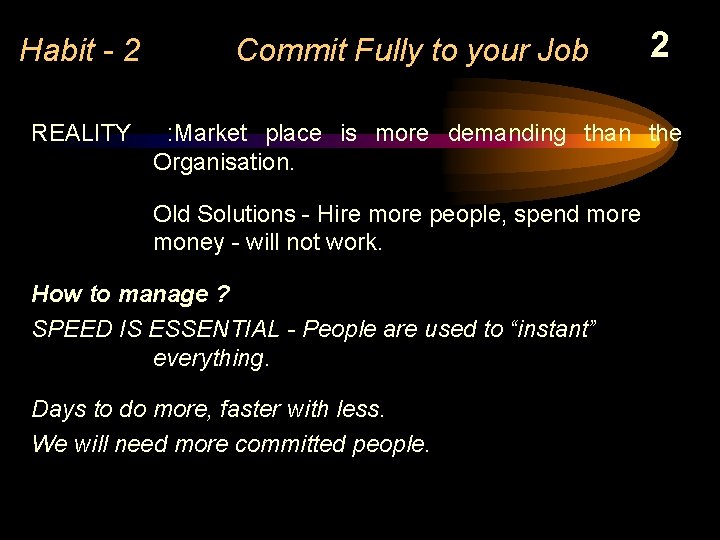 Habit - 2 Commit Fully to your Job 2

REALITY :Market place is more demanding than the Organisation.

Old Solutions - Hire more people, spend more money - will not work.

How to manage ?

SPEED IS ESSENTIAL - People are used to “instant” everything.

Days to do more, faster with less.

We will need more committed people.